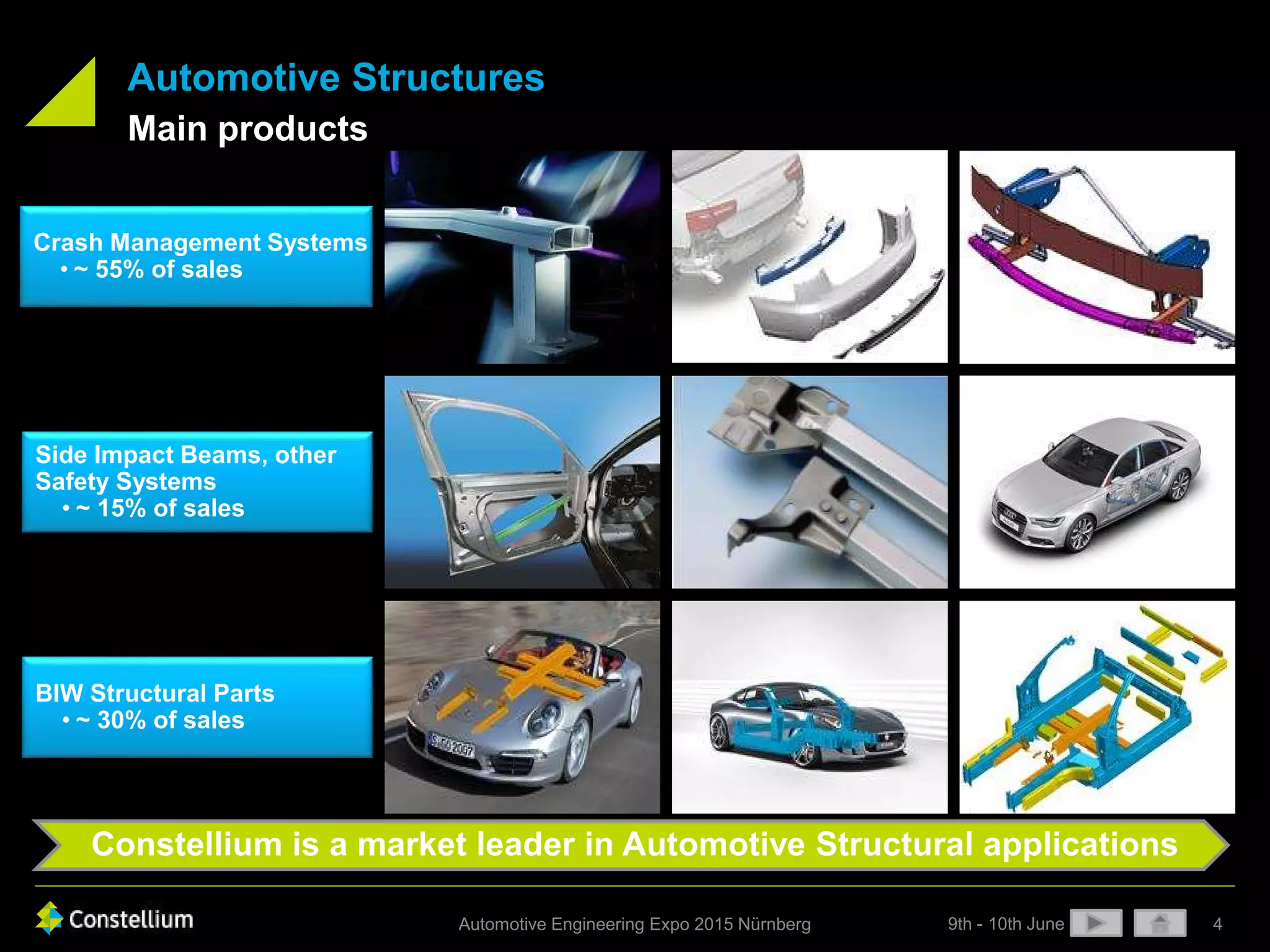 Automotive Structures
Main products

Crash Management Systems
• ~ 55% of sales

Side Impact Beams, other Safety Systems
• ~ 15% of sales

BIW Structural Parts
• ~ 30% of sales

Constellium is a market leader in Automotive Structural applications

Constellium

Automotive Engineering Expo 2015 Nürnberg

9th - 10th June

4